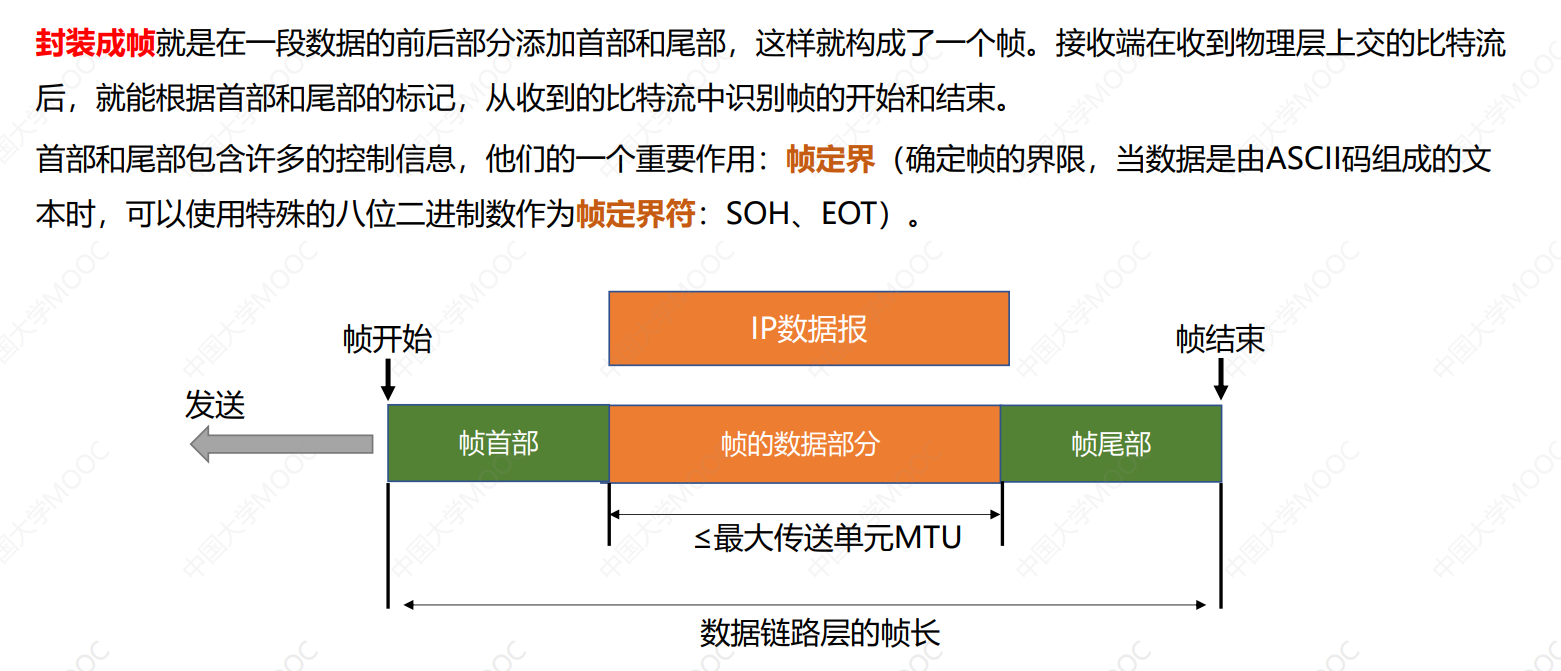 封装成帧就是在一段数据的前后部分添加首部和尾部，这样就构成了一个帧。接收端在收到物理层上交的比特流后，就能根据首部和尾部的标记，从收到的比特流中识别帧的开始和结束。

首部和尾部包含许多的控制信息，他们的一个重要作用：帧定界（确定帧的界限，当数据是由ASCII码组成的文本时，可以使用特殊的八位二进制数作为帧定界符：SOH、EOT）。

IP数据报

帧开始

帧结束

发送

帧首部

帧的数据部分

帧尾部

≤最大传送单元MTU

数据链路层的帧长

中国大学MOOC